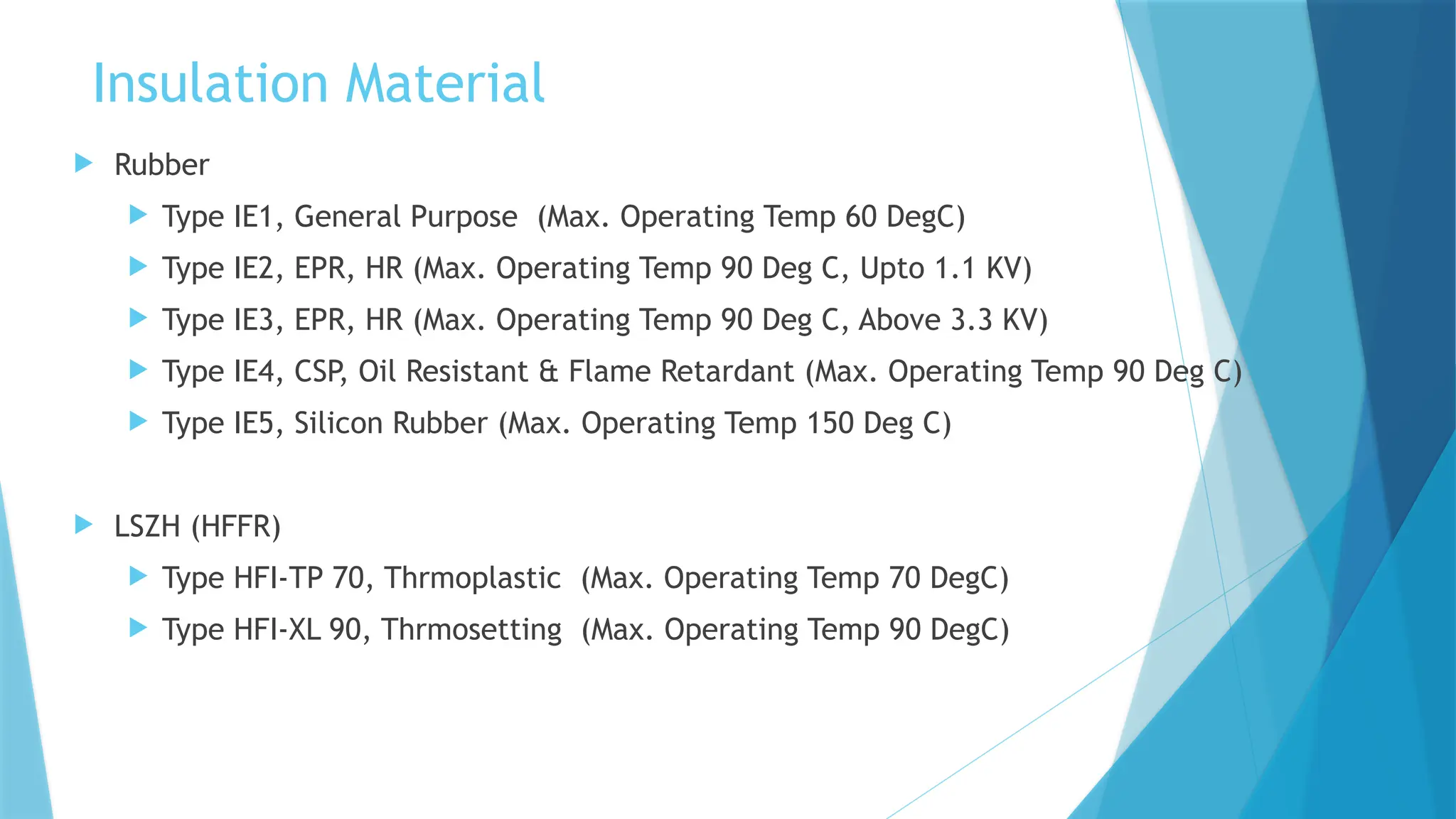 Insulation Material

Rubber

Type IE1, General Purpose (Max. Operating Temp 60 DegC)

Type IE2, EPR, HR (Max. Operating Temp 90 Deg C, Upto 1.1 KV)

Type IE3, EPR, HR (Max. Operating Temp 90 Deg C, Above 3.3 KV)

Type IE4, CSP, Oil Resistant & Flame Retardant (Max. Operating Temp 90 Deg C)

Type IE5, Silicon Rubber (Max. Operating Temp 150 Deg C)

LSZH (HFFR)

Type HFI-TP 70, Thrmoplastic (Max. Operating Temp 70 DegC)

Type HFI-XL 90, Thrmosetting (Max. Operating Temp 90 DegC)